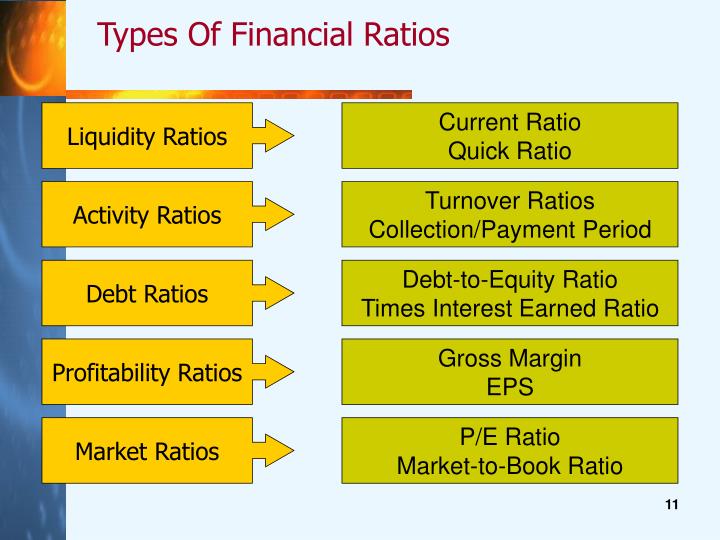 Types Of Financial Ratios

Liquidity Ratios

Current Ratio
Quick Ratio

Activity Ratios

Turnover Ratios
Collection/Payment Period

Debt Ratios

Debt-to-Equity Ratio
Times Interest Earned Ratio

Profitability Ratios

Gross Margin
EPS

Market Ratios

P/E Ratio
Market-to-Book Ratio

11